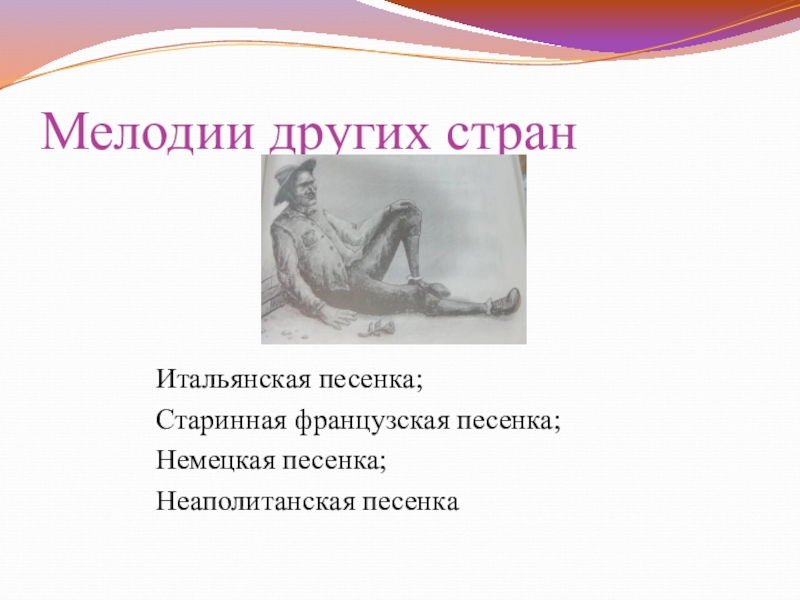 Мелодии других стран

Итальянская песенка;

Старинная французская песенка;

Немецкая песенка;

Неаполитанская песенка